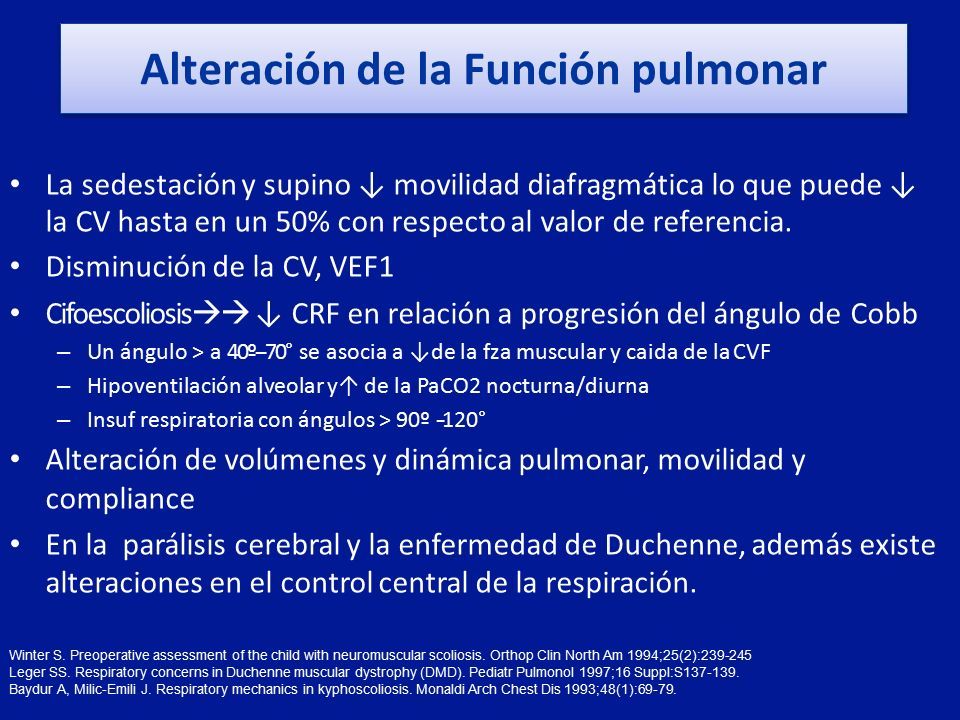 Alteración de la Función pulmonar

• La sedestación y supino ↓ movilidad diafragmática lo que puede ↓ la CV hasta en un 50% con respecto al valor de referencia.
• Disminución de la CV, VEF1
• Cifoescoliosis→→ ↓ CRF en relación a progresión del ángulo de Cobb
– Un ángulo > a 40º–70° se asocia a ↓de la fza muscular y caida de la CVF
– Hipoventilación alveolar y↑ de la PaCO2 nocturna/diurna
– Insuf respiratoria con ángulos > 90º -120°
• Alteración de volúmenes y dinámica pulmonar, movilidad y compliance
• En la parálisis cerebral y la enfermedad de Duchenne, además existe alteraciones en el control central de la respiración.

Winter S. Preoperative assessment of the child with neuromuscular scoliosis. Orthop Clin North Am 1994;25(2):239-245
Leger SS. Respiratory concerns in Duchenne muscular dystrophy (DMD). Pediatr Pulmonol 1997;16 Suppl:S137-139.
Baydur A, Milic-Emili J. Respiratory mechanics in kyphoscoliosis. Monaldi Arch Chest Dis 1993;48(1):69-79.